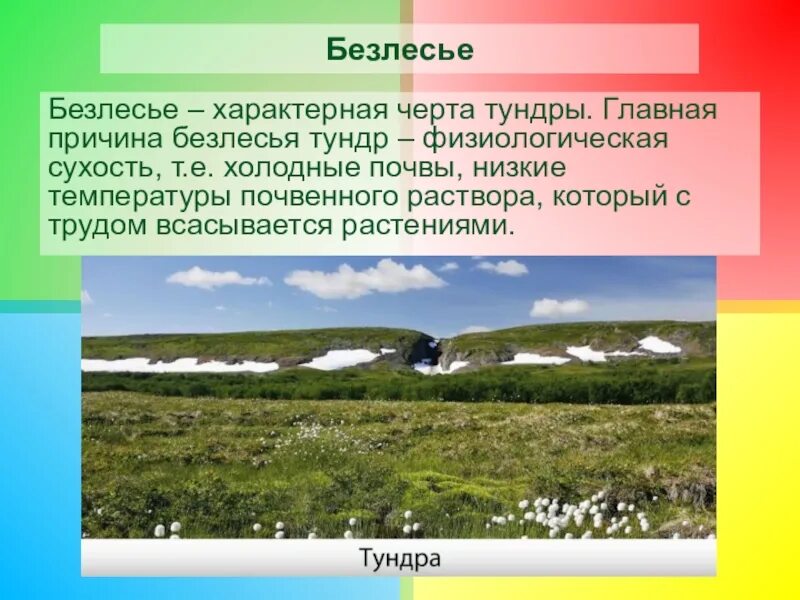 Безлесье

Безлесье – характерная черта тундры. Главная причина безлесья тундр – физиологическая сухость, т.е. холодные почвы, низкие температуры почвенного раствора, который с трудом всасывается растениями.

Тундра